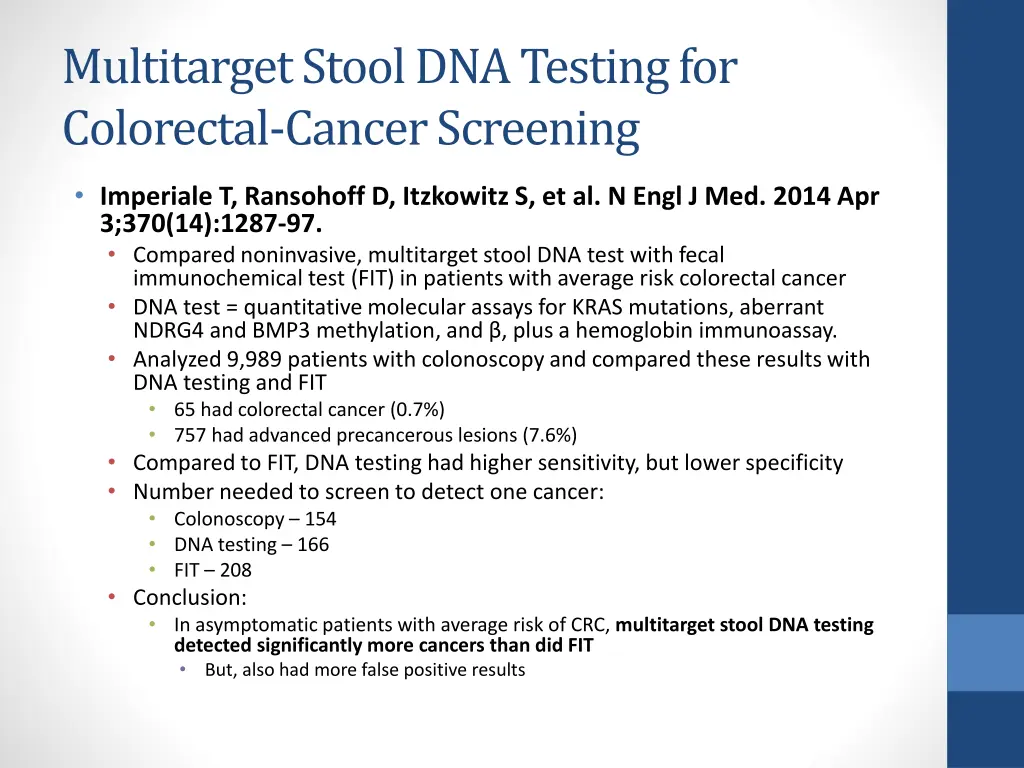 Multitarget Stool DNA Testing for Colorectal-Cancer Screening

• Imperiale T, Ransohoff D, Itzkowitz S, et al. N Engl J Med. 2014 Apr 3;370(14):1287-97.
  • Compared noninvasive, multitarget stool DNA test with fecal immunochemical test (FIT) in patients with average risk colorectal cancer
  • DNA test = quantitative molecular assays for KRAS mutations, aberrant NDRG4 and BMP3 methylation, and β, plus a hemoglobin immunoassay.
  • Analyzed 9,989 patients with colonoscopy and compared these results with DNA testing and FIT
    • 65 had colorectal cancer (0.7%)
    • 757 had advanced precancerous lesions (7.6%)
  • Compared to FIT, DNA testing had higher sensitivity, but lower specificity
  • Number needed to screen to detect one cancer:
    • Colonoscopy – 154
    • DNA testing – 166
    • FIT – 208
  • Conclusion:
    • In asymptomatic patients with average risk of CRC, multitarget stool DNA testing detected significantly more cancers than did FIT
      • But, also had more false positive results